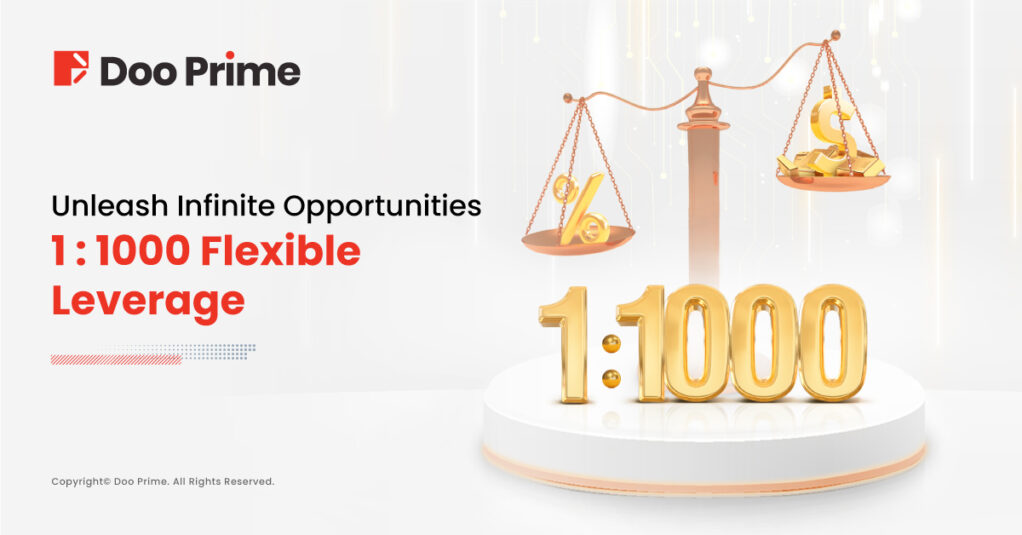 Doo Prime

Unleash Infinite Opportunities
1 : 1000 Flexible Leverage

%

$

1:1000

Copyright© Doo Prime. All Rights Reserved.